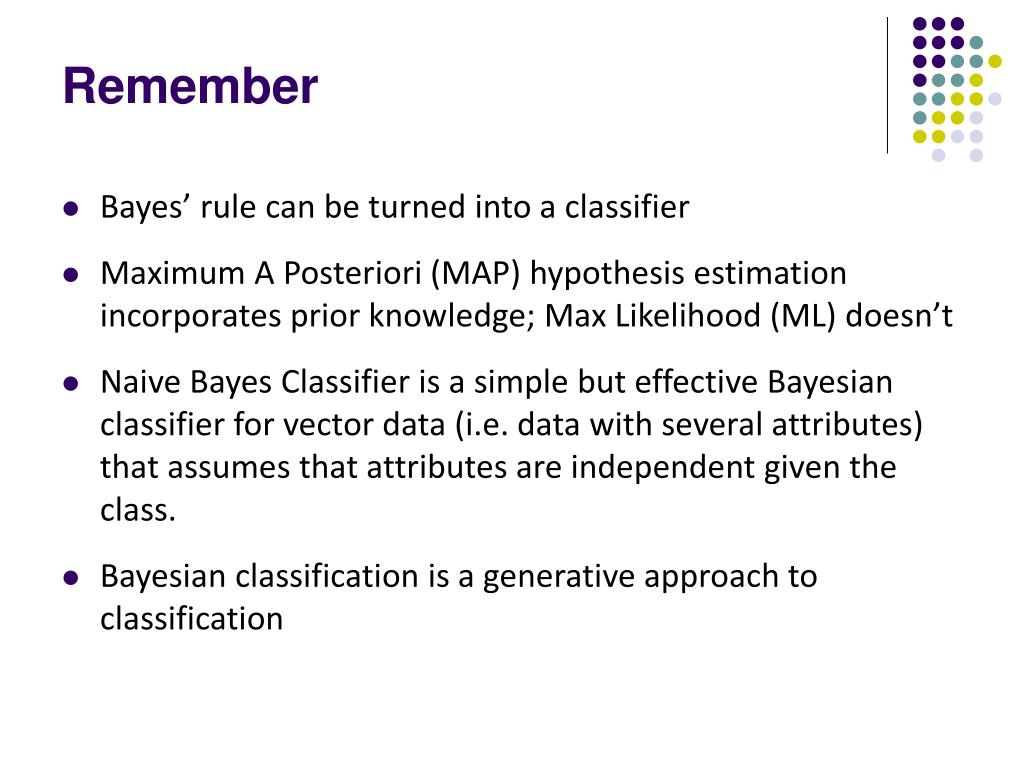 Remember

- Bayes’ rule can be turned into a classifier
- Maximum A Posteriori (MAP) hypothesis estimation incorporates prior knowledge; Max Likelihood (ML) doesn’t
- Naive Bayes Classifier is a simple but effective Bayesian classifier for vector data (i.e. data with several attributes) that assumes that attributes are independent given the class.
- Bayesian classification is a generative approach to classification